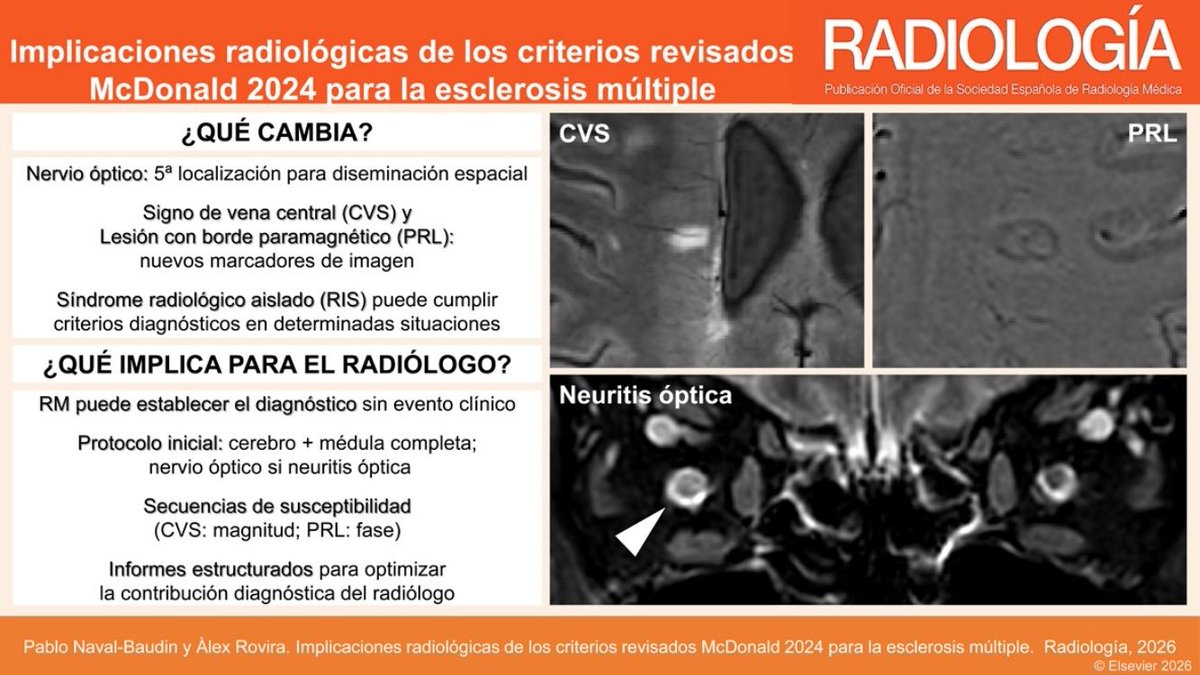 Implicaciones radiológicas de los criterios revisados McDonald 2024 para la esclerosis múltiple

RADIOLOGÍA
Publicación Oficial de la Sociedad Española de Radiología Médica

¿QUÉ CAMBIA?

Nervio óptico: 5ª localización para diseminación espacial

Signo de vena central (CVS) y Lesión con borde paramagnético (PRL): nuevos marcadores de imagen

Síndrome radiológico aislado (RIS) puede cumplir criterios diagnósticos en determinadas situaciones

¿QUÉ IMPLICA PARA EL RADIÓLOGO?

RM puede establecer el diagnóstico sin evento clínico

Protocolo inicial: cerebro + médula completa; nervio óptico si neuritis óptica

Secuencias de susceptibilidad (CVS: magnitud; PRL: fase)

Informes estructurados para optimizar la contribución diagnóstica del radiólogo

CVS

PRL

Neuritis óptica

Pablo Naval-Baudin y Àlex Rovira. Implicaciones radiológicas de los criterios revisados McDonald 2024 para la esclerosis múltiple. Radiología, 2026
© Elsevier 2026